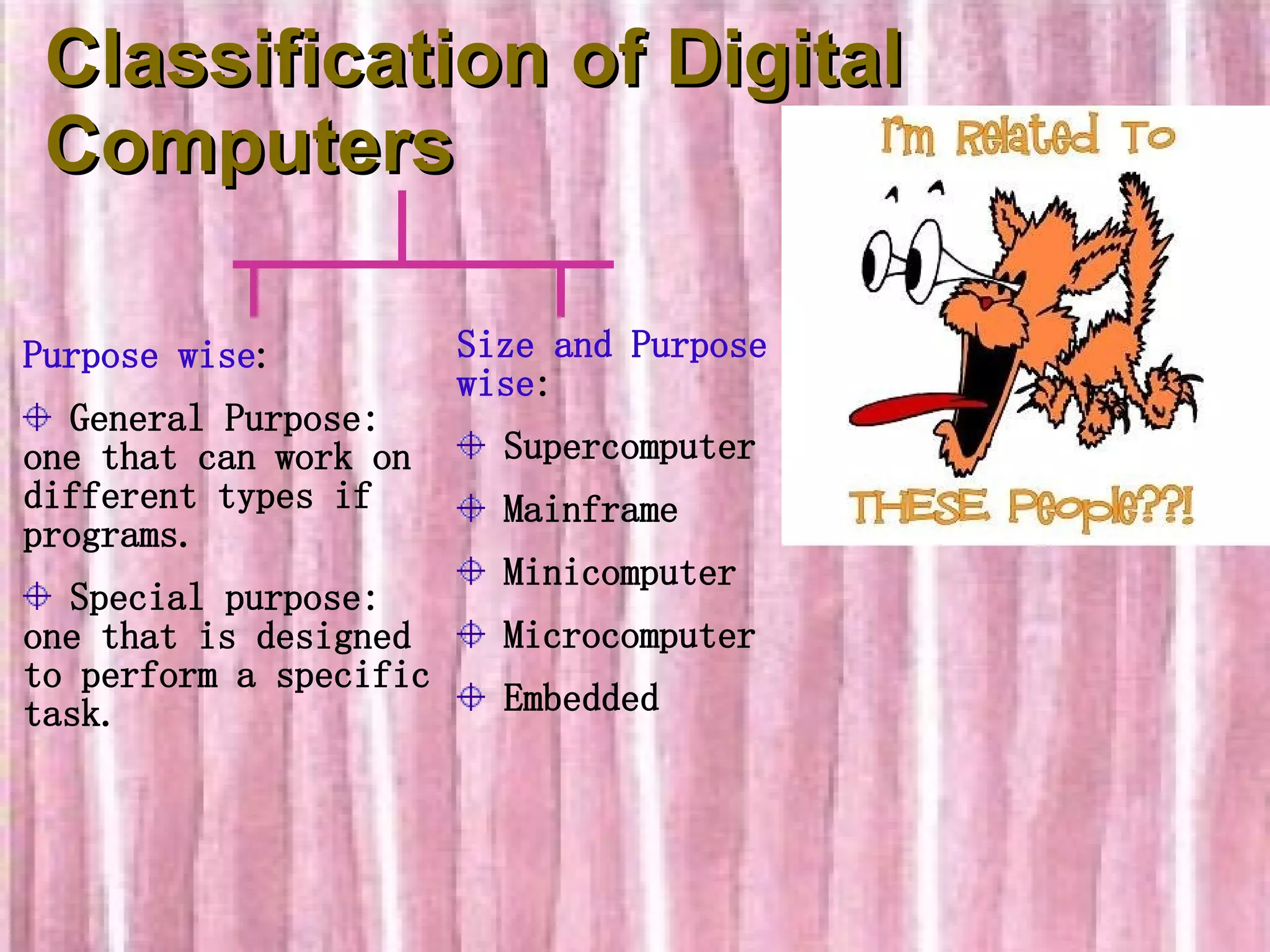 Classification of Digital Computers

Purpose wise:

General Purpose: one that can work on different types if programs.

Special purpose: one that is designed to perform a specific task.

Size and Purpose wise:

Supercomputer

Mainframe

Minicomputer

Microcomputer

Embedded

I'm Related To

THESE People??!